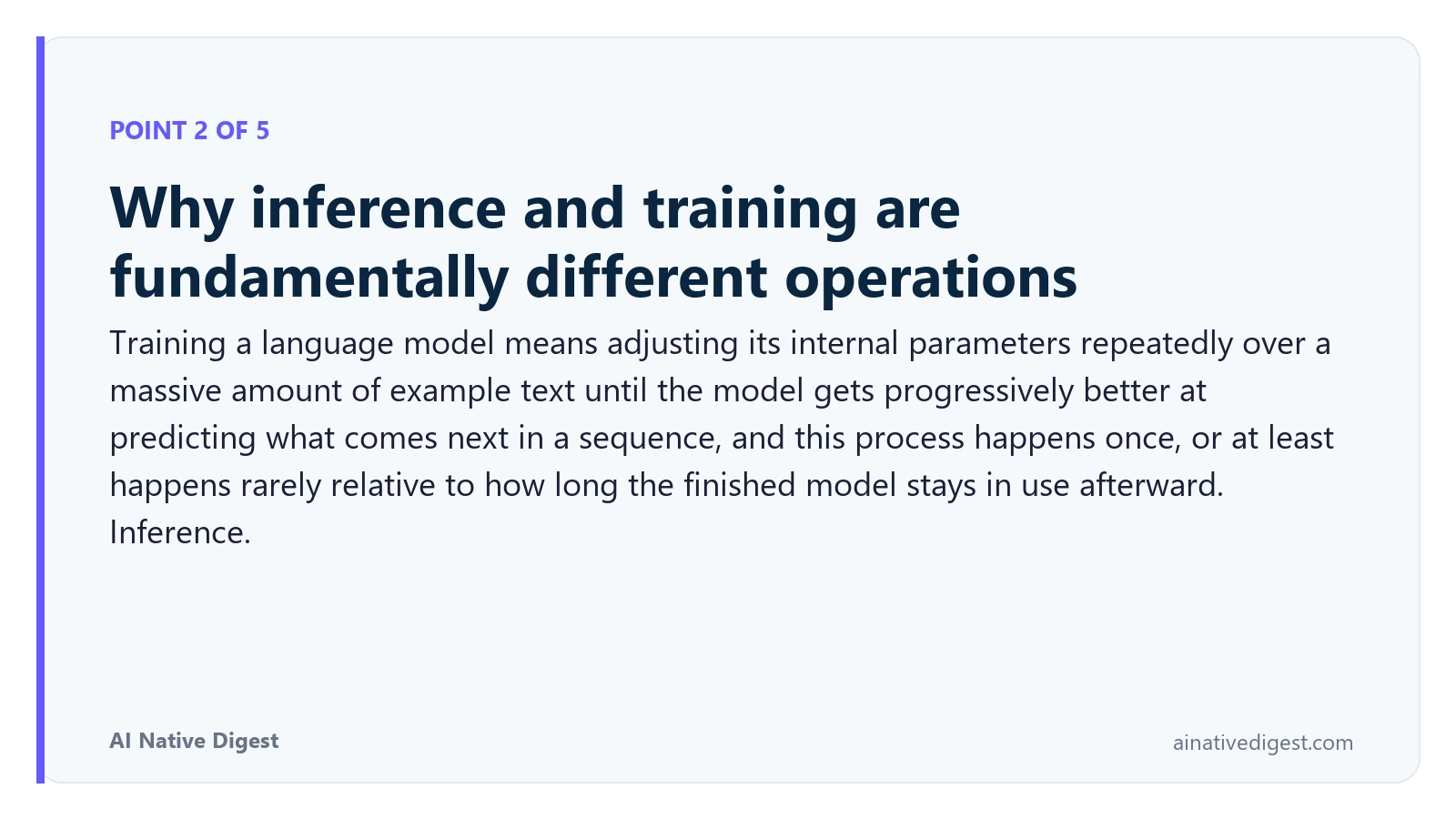 POINT 2 OF 5

Why inference and training are fundamentally different operations

Training a language model means adjusting its internal parameters repeatedly over a massive amount of example text until the model gets progressively better at predicting what comes next in a sequence, and this process happens once, or at least happens rarely relative to how long the finished model stays in use afterward. Inference.

AI Native Digest

ainativedigest.com